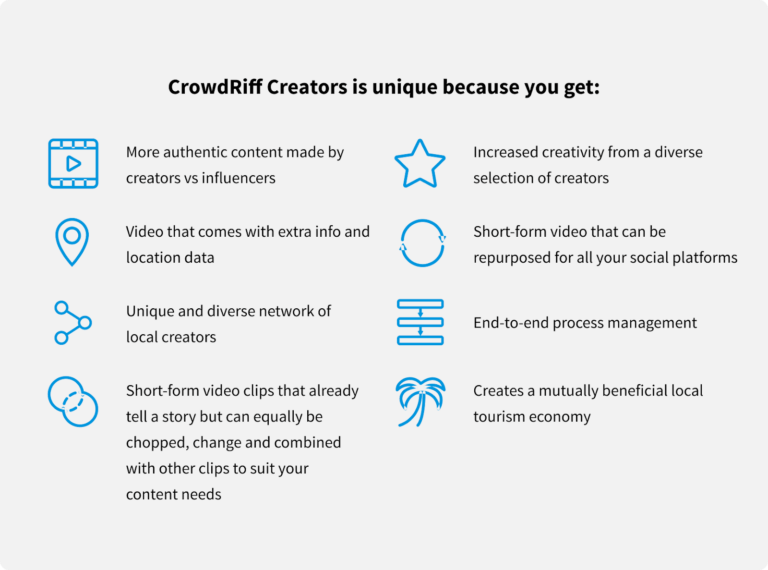 CrowdRiff Creators is unique because you get:

More authentic content made by creators vs influencers

Video that comes with extra info and location data

Unique and diverse network of local creators

Short-form video clips that already tell a story but can equally be chopped, change and combined with other clips to suit your content needs

Increased creativity from a diverse selection of creators

Short-form video that can be repurposed for all your social platforms

End-to-end process management

Creates a mutually beneficial local tourism economy